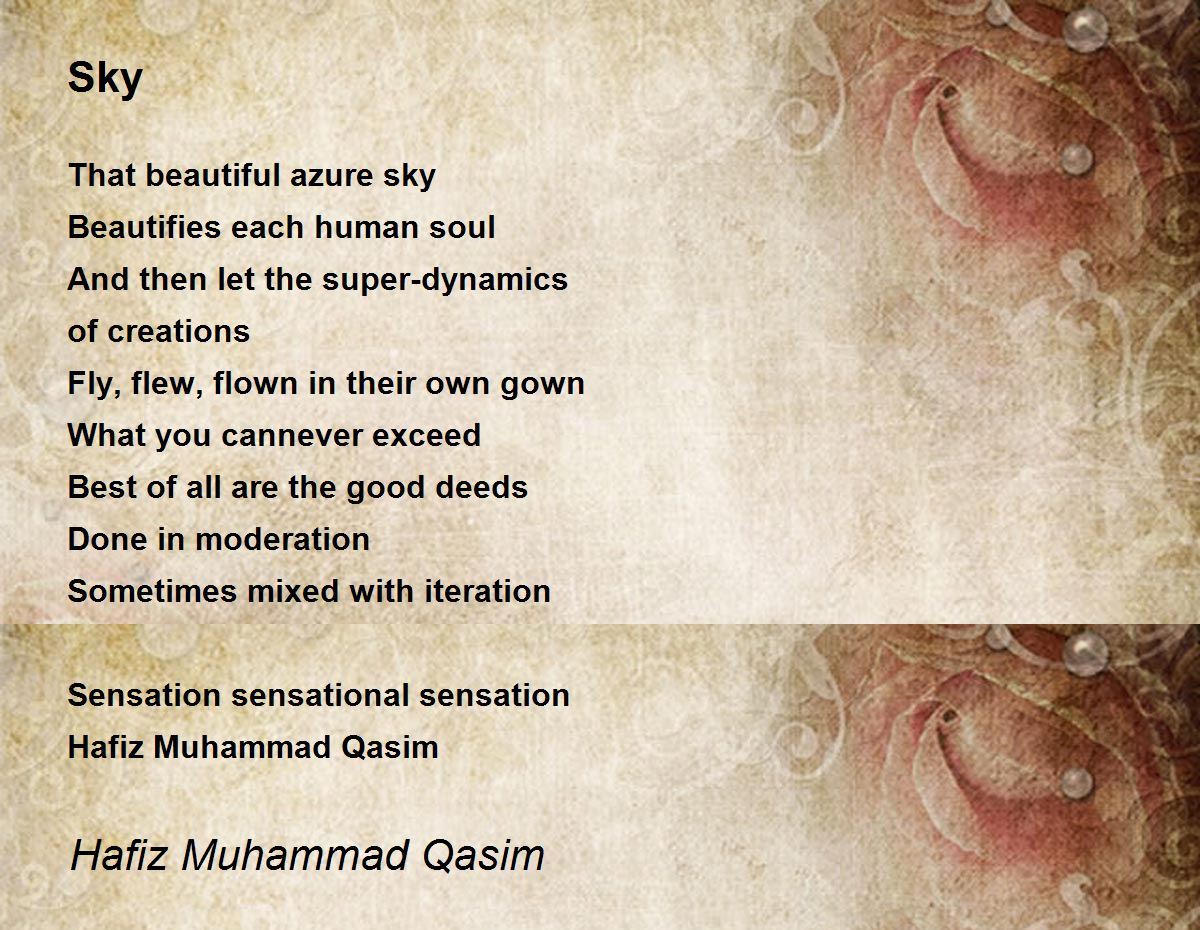 Sky

That beautiful azure sky
Beautifies each human soul
And then let the super-dynamics
of creations
Fly, flew, flown in their own gown
What you cannever exceed
Best of all are the good deeds
Done in moderation
Sometimes mixed with iteration

Sensation sensational sensation
Hafiz Muhammad Qasim

Hafiz Muhammad Qasim